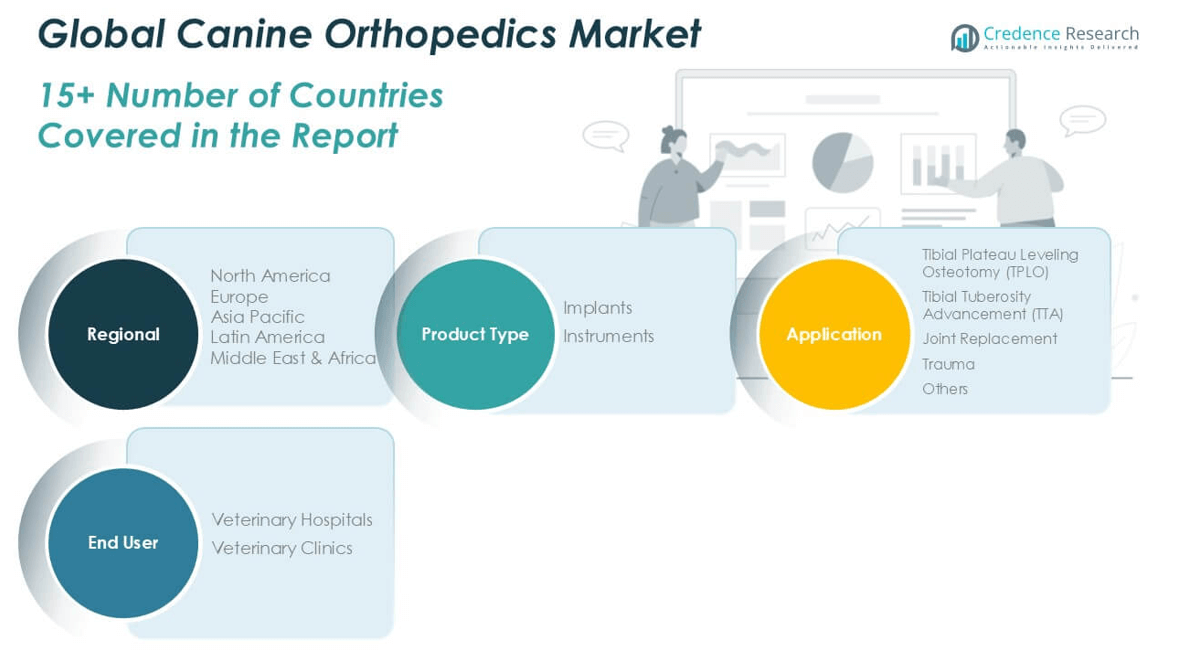 Global Canine Orthopedics Market

Credence Research
Actionable Insights Delivered

15+ Number of Countries Covered in the Report

Regional
North America
Europe
Asia Pacific
Latin America
Middle East & Africa

Product Type
Implants
Instruments

Application
Tibial Plateau Leveling Osteotomy (TPLO)
Tibial Tuberosity Advancement (TTA)
Joint Replacement
Trauma
Others

End User
Veterinary Hospitals
Veterinary Clinics